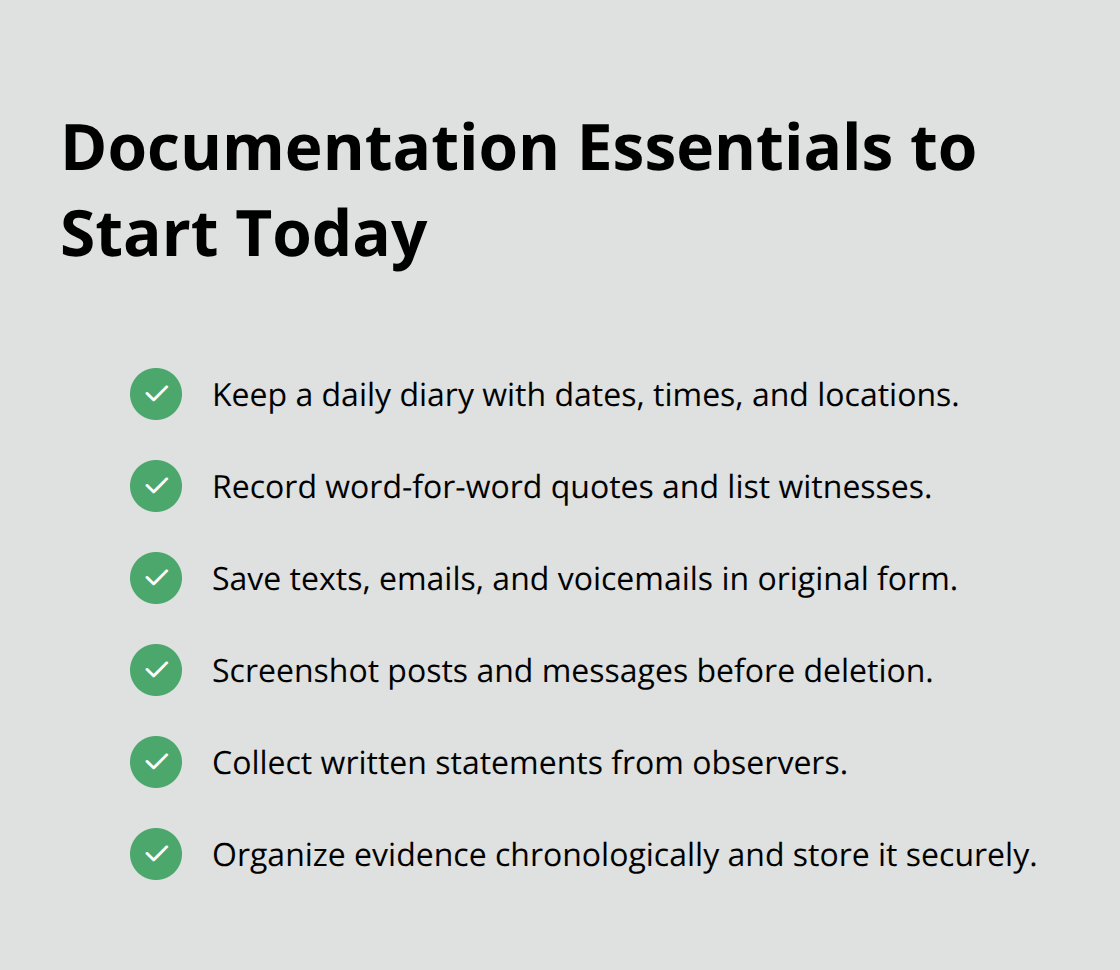 Documentation Essentials to Start Today

Keep a daily diary with dates, times, and locations.

Record word-for-word quotes and list witnesses.

Save texts, emails, and voicemails in original form.

Screenshot posts and messages before deletion.

Collect written statements from observers.

Organize evidence chronologically and store it securely.